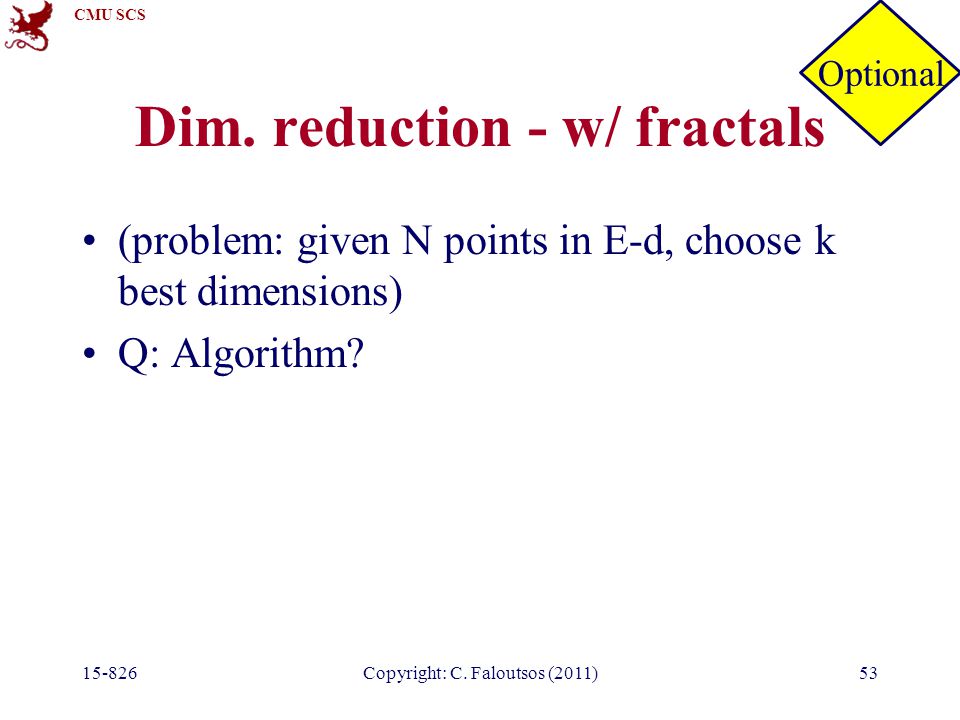 CMU SCS

Optional

Dim. reduction - w/ fractals

• (problem: given N points in E-d, choose k best dimensions)
• Q: Algorithm?

15-826

Copyright: C. Faloutsos (2011)

53